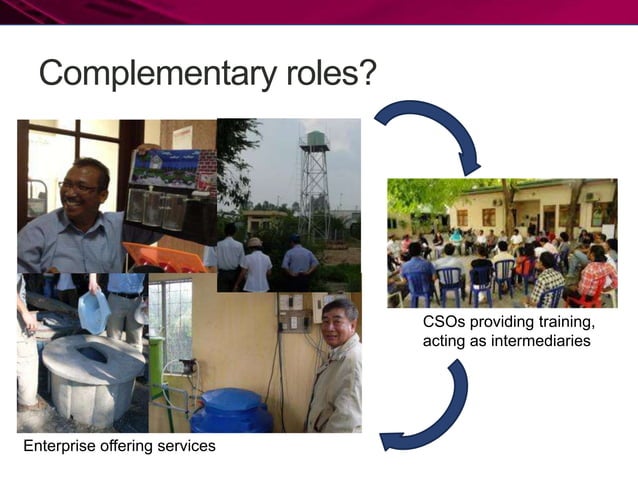 Complementary roles?

CSOs providing training, acting as intermediaries

Enterprise offering services